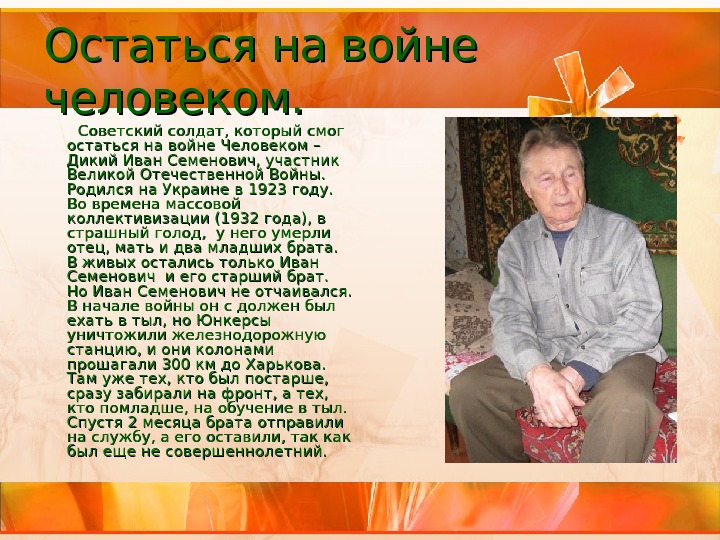 Остаться на войне человеком.

Советский солдат, который смог остаться на войне Человеком – Дикий Иван Семенович, участник Великой Отечественной Войны. Родился на Украине в 1923 году. Во времена массовой коллективизации (1932 года), в страшный голод, у него умерли отец, мать и два младших брата. В живых остались только Иван Семенович и его старший брат. Но Иван Семенович не отчаивался. В начале войны он с должен был ехать в тыл, но Юнкерсы уничтожили железнодорожную станцию, и они колонами прошагали 300 км до Харькова. Там уже тех, кто был постарше, сразу забирали на фронт, а тех, кто помладше, на обучение в тыл. Спустя 2 месяца брата отправили на службу, а его оставили, так как был еще не совершеннолетний.